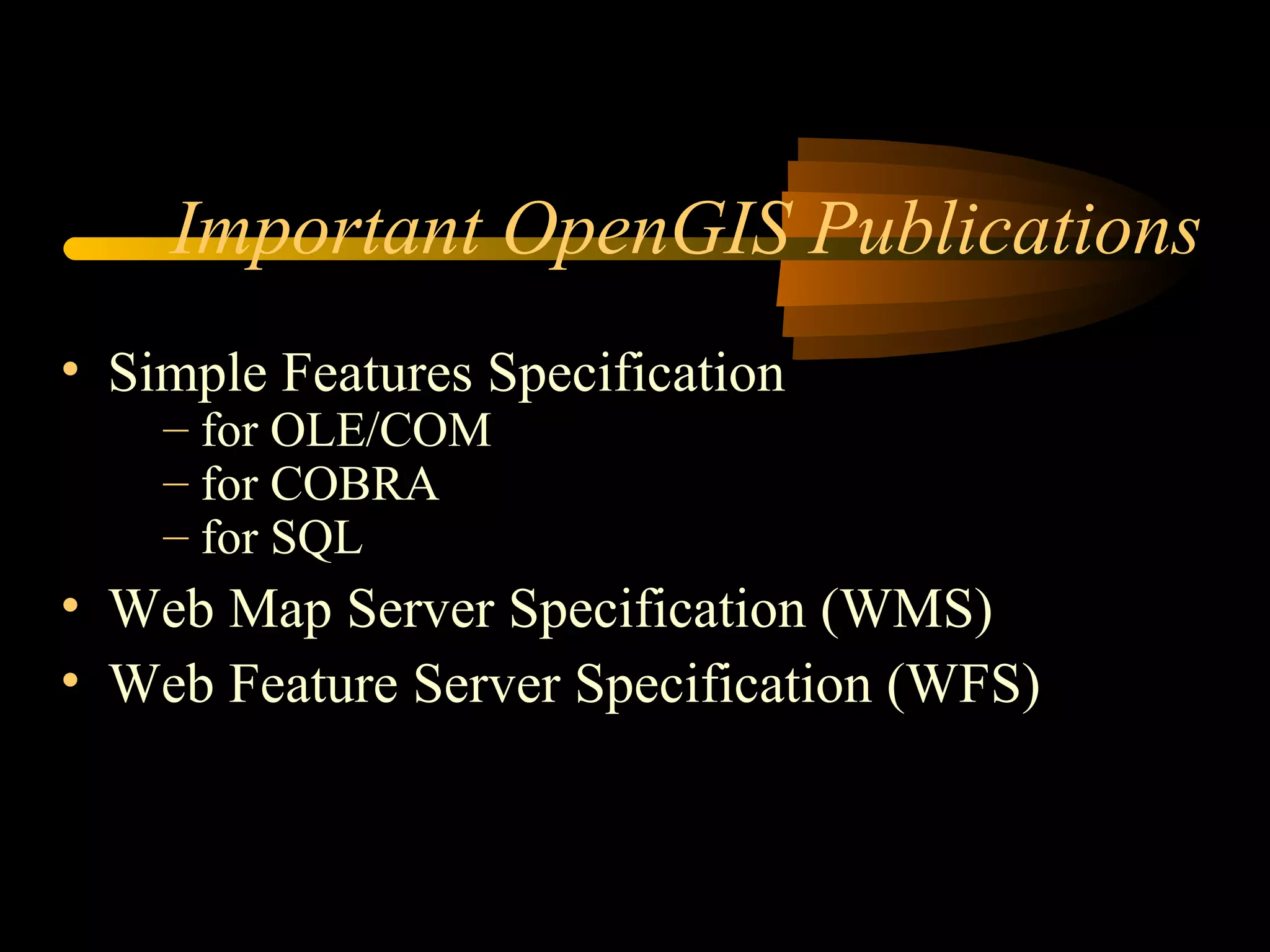 Important OpenGIS Publications

• Simple Features Specification
– for OLE/COM
– for COBRA
– for SQL
• Web Map Server Specification (WMS)
• Web Feature Server Specification (WFS)